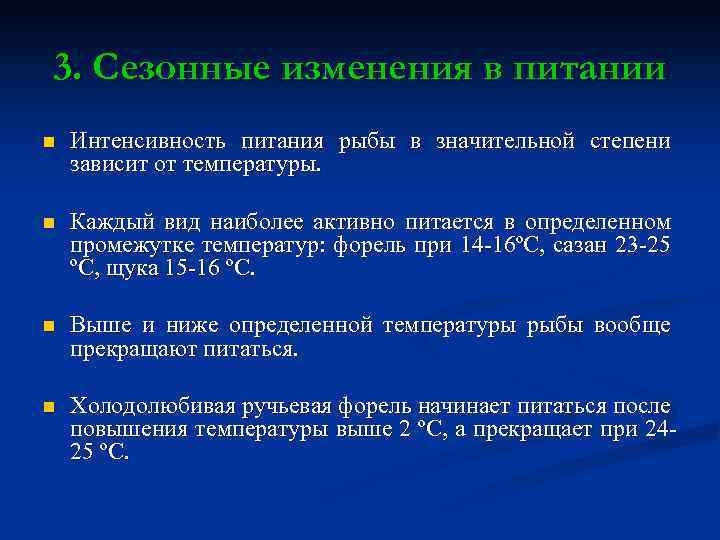 3. Сезонные изменения в питании

Интенсивность питания рыбы в значительной степени зависит от температуры.

Каждый вид наиболее активно питается в определенном промежутке температур: форель при 14-16ºС, сазан 23-25 ºС, щука 15-16 ºС.

Выше и ниже определенной температуры рыбы вообще прекращают питаться.

Холодолюбивая ручьевая форель начинает питаться после повышения температуры выше 2 ºС, а прекращает при 24-25 ºС.